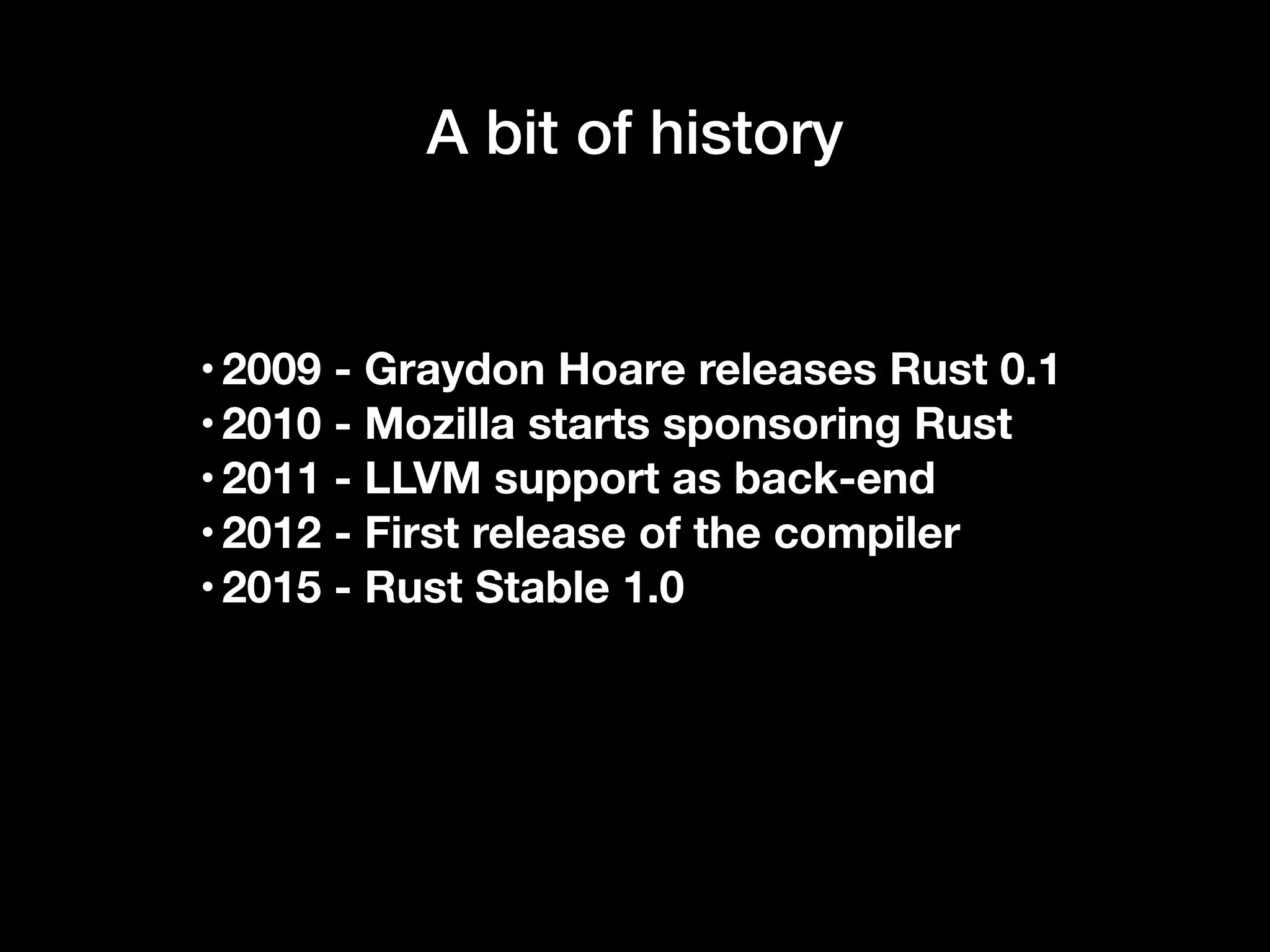 A bit of history

• 2009 - Graydon Hoare releases Rust 0.1
• 2010 - Mozilla starts sponsoring Rust
• 2011 - LLVM support as back-end
• 2012 - First release of the compiler
• 2015 - Rust Stable 1.0